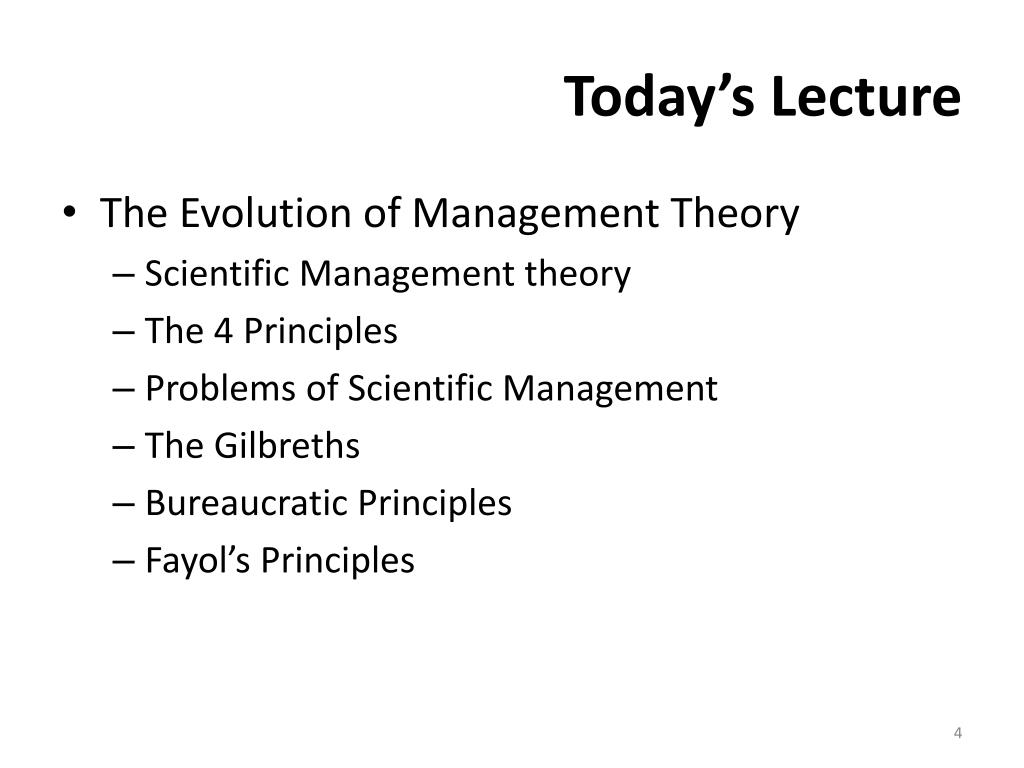 Today’s Lecture

• The Evolution of Management Theory
– Scientific Management theory
– The 4 Principles
– Problems of Scientific Management
– The Gilbreths
– Bureaucratic Principles
– Fayol’s Principles

4